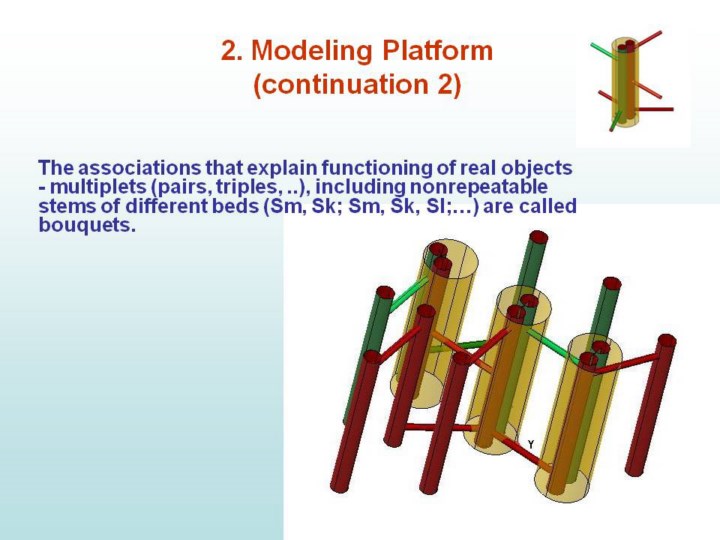 2. Modeling Platform
(continuation 2)

The associations that explain functioning of real objects - multiplets (pairs, triples, ..), including nonrepeatable stems of different beds (Sm, Sk; Sm, Sk, Sl;…) are called bouquets.

Y